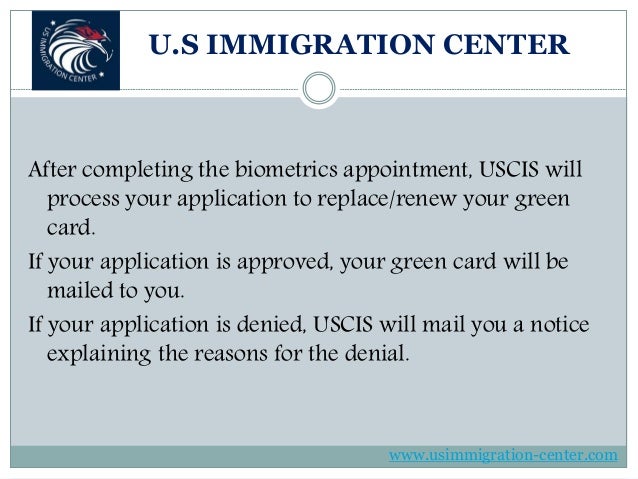 US IMMIGRATION CENTER

U.S IMMIGRATION CENTER

After completing the biometrics appointment, USCIS will process your application to replace/renew your green card.

If your application is approved, your green card will be mailed to you.

If your application is denied, USCIS will mail you a notice explaining the reasons for the denial.

www.usimmigration-center.com